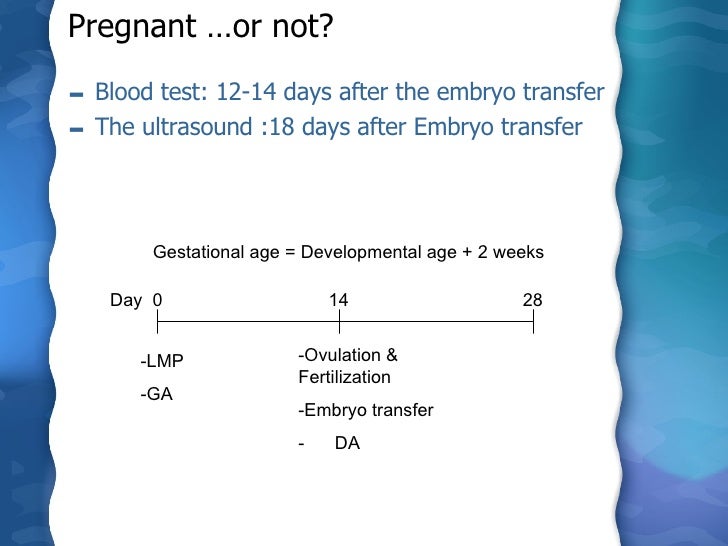 Pregnant …or not?

- Blood test: 12-14 days after the embryo transfer
- The ultrasound :18 days after Embryo transfer

Gestational age = Developmental age + 2 weeks

Day 0

14

28

-LMP

-GA

-Ovulation & Fertilization

-Embryo transfer

- DA